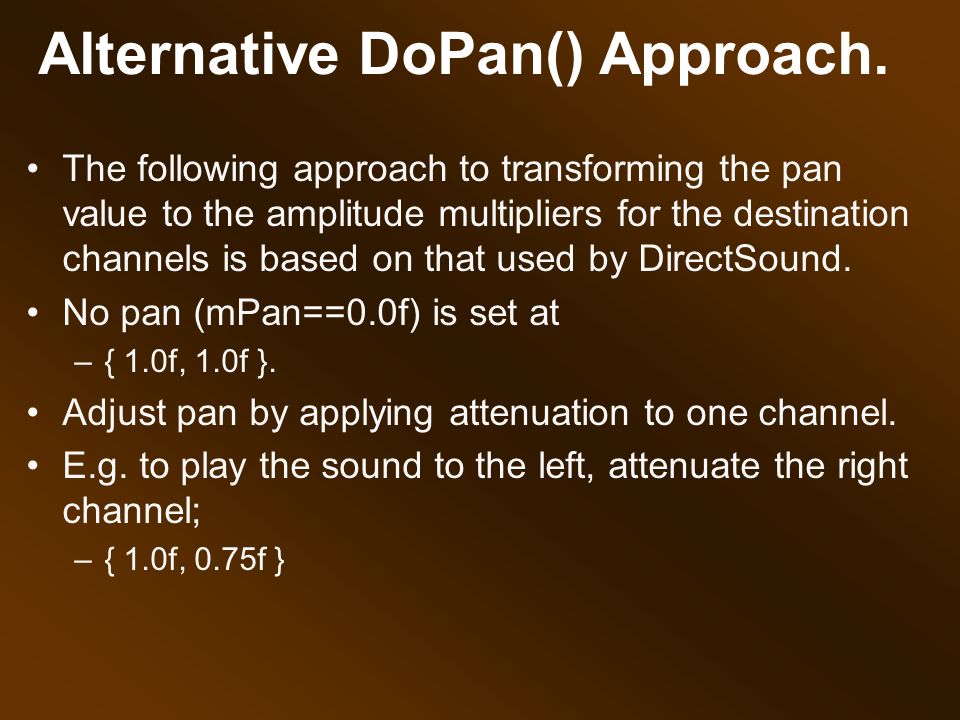 Alternative DoPan() Approach.

• The following approach to transforming the pan value to the amplitude multipliers for the destination channels is based on that used by DirectSound.
• No pan (mPan==0.0f) is set at
– { 1.0f, 1.0f }.
• Adjust pan by applying attenuation to one channel.
• E.g. to play the sound to the left, attenuate the right channel;
– { 1.0f, 0.75f }